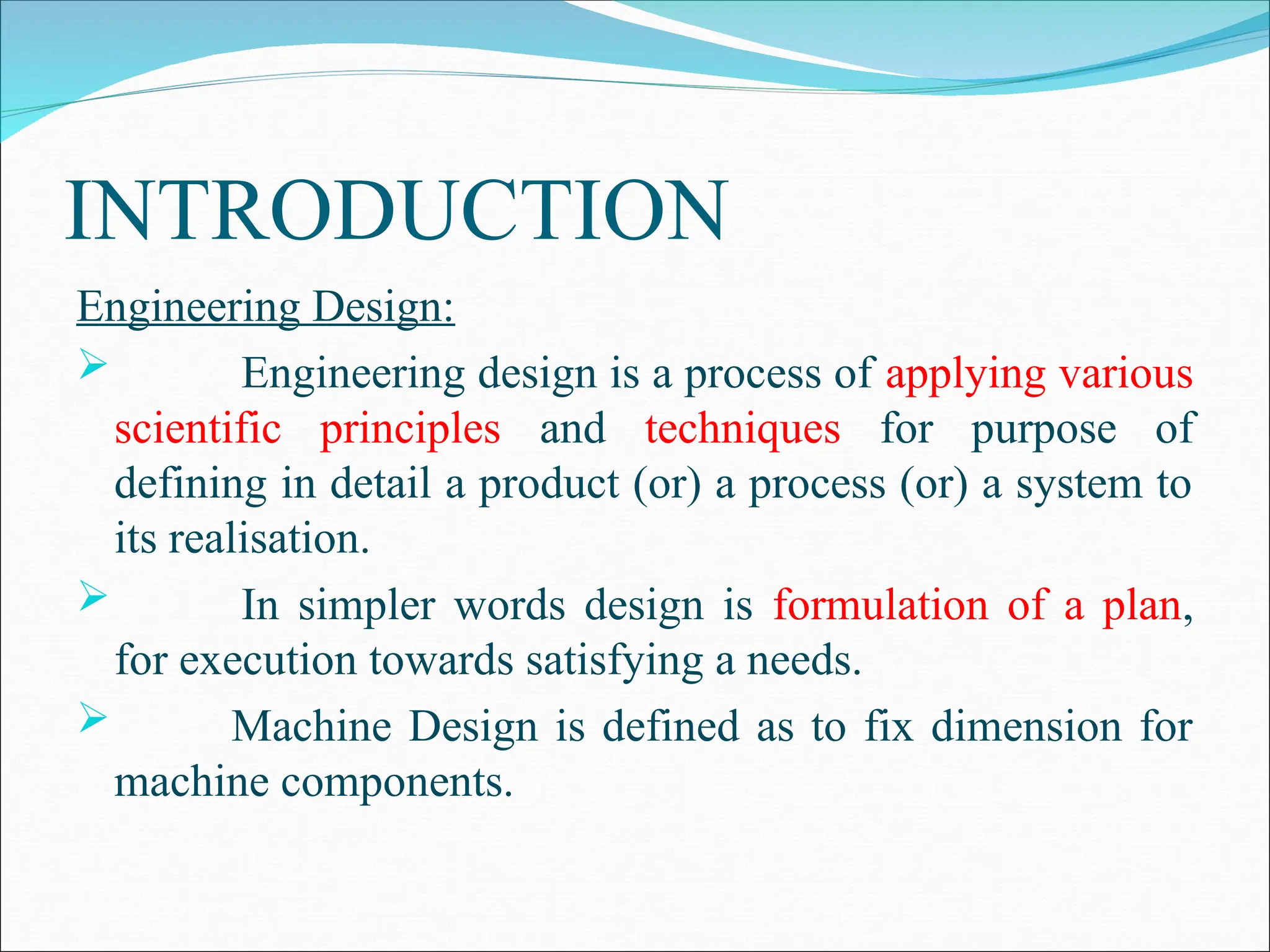 INTRODUCTION

Engineering Design:

➢ Engineering design is a process of applying various scientific principles and techniques for purpose of defining in detail a product (or) a process (or) a system to its realisation.

➢ In simpler words design is formulation of a plan, for execution towards satisfying a needs.

➢ Machine Design is defined as to fix dimension for machine components.